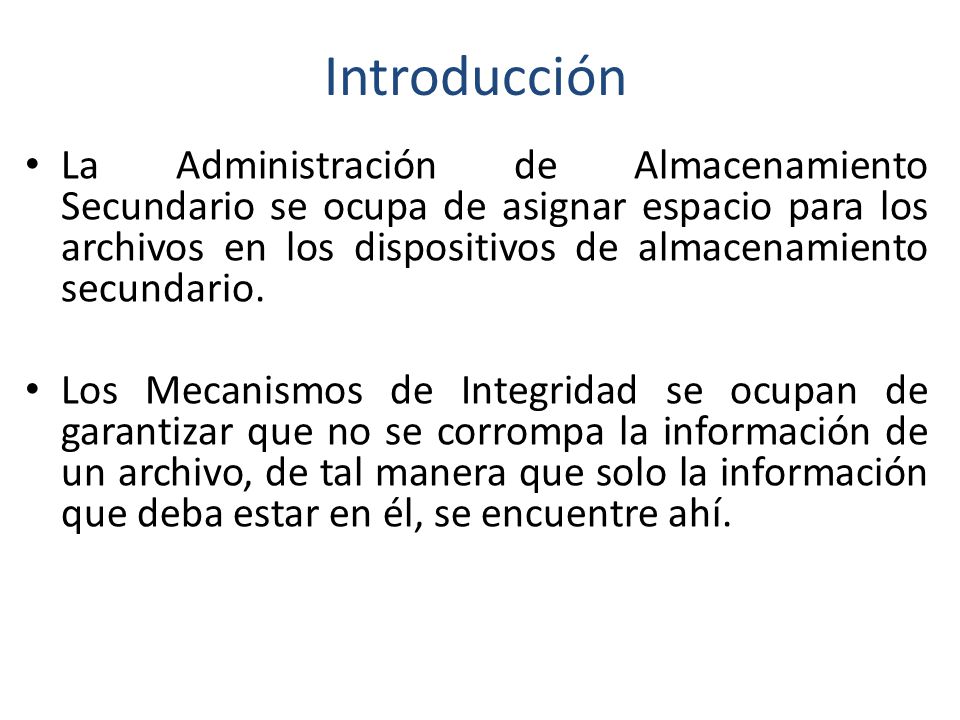 Introducción

• La Administración de Almacenamiento Secundario se ocupa de asignar espacio para los archivos en los dispositivos de almacenamiento secundario.

• Los Mecanismos de Integridad se ocupan de garantizar que no se corrompa la información de un archivo, de tal manera que solo la información que deba estar en él, se encuentre ahí.